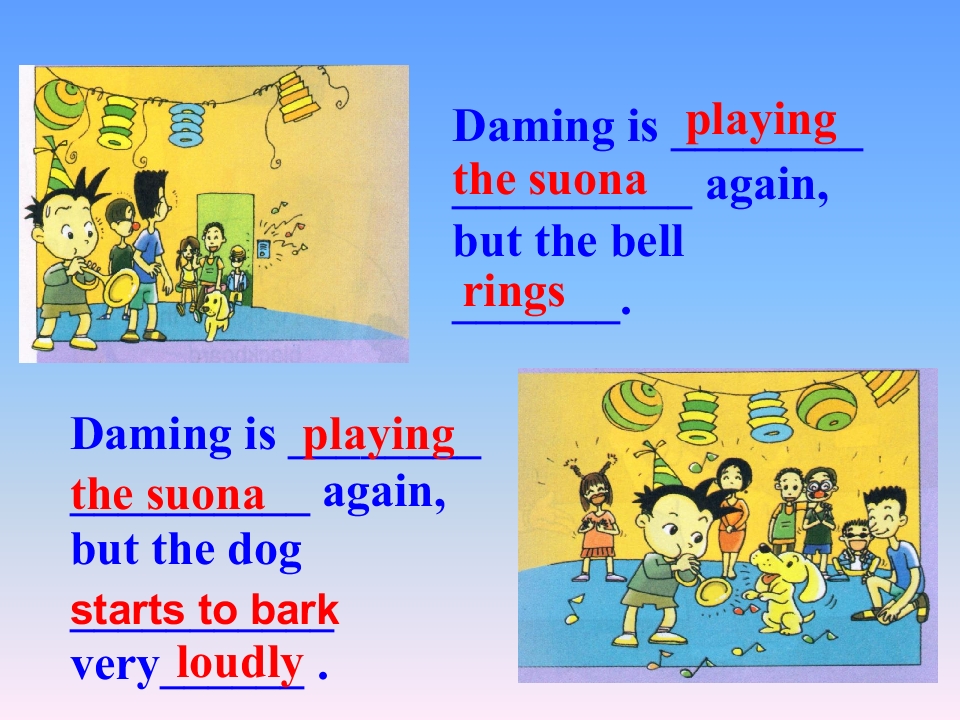 Daming is playing the suona again, but the bell rings.

Daming is playing the suona again, but the dog starts to bark very loudly .